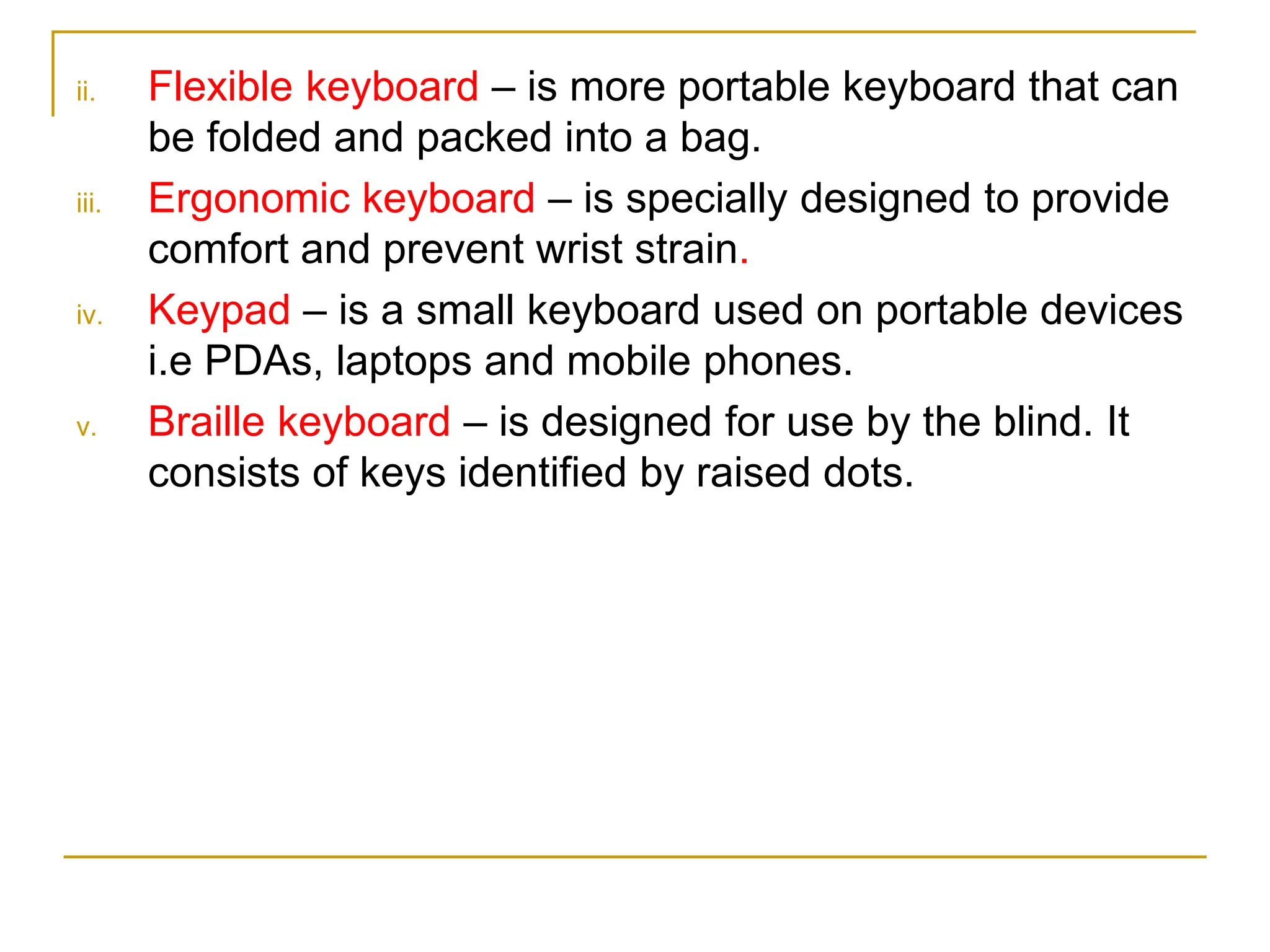 ii. Flexible keyboard – is more portable keyboard that can be folded and packed into a bag.

iii. Ergonomic keyboard – is specially designed to provide comfort and prevent wrist strain.

iv. Keypad – is a small keyboard used on portable devices i.e PDAs, laptops and mobile phones.

v. Braille keyboard – is designed for use by the blind. It consists of keys identified by raised dots.